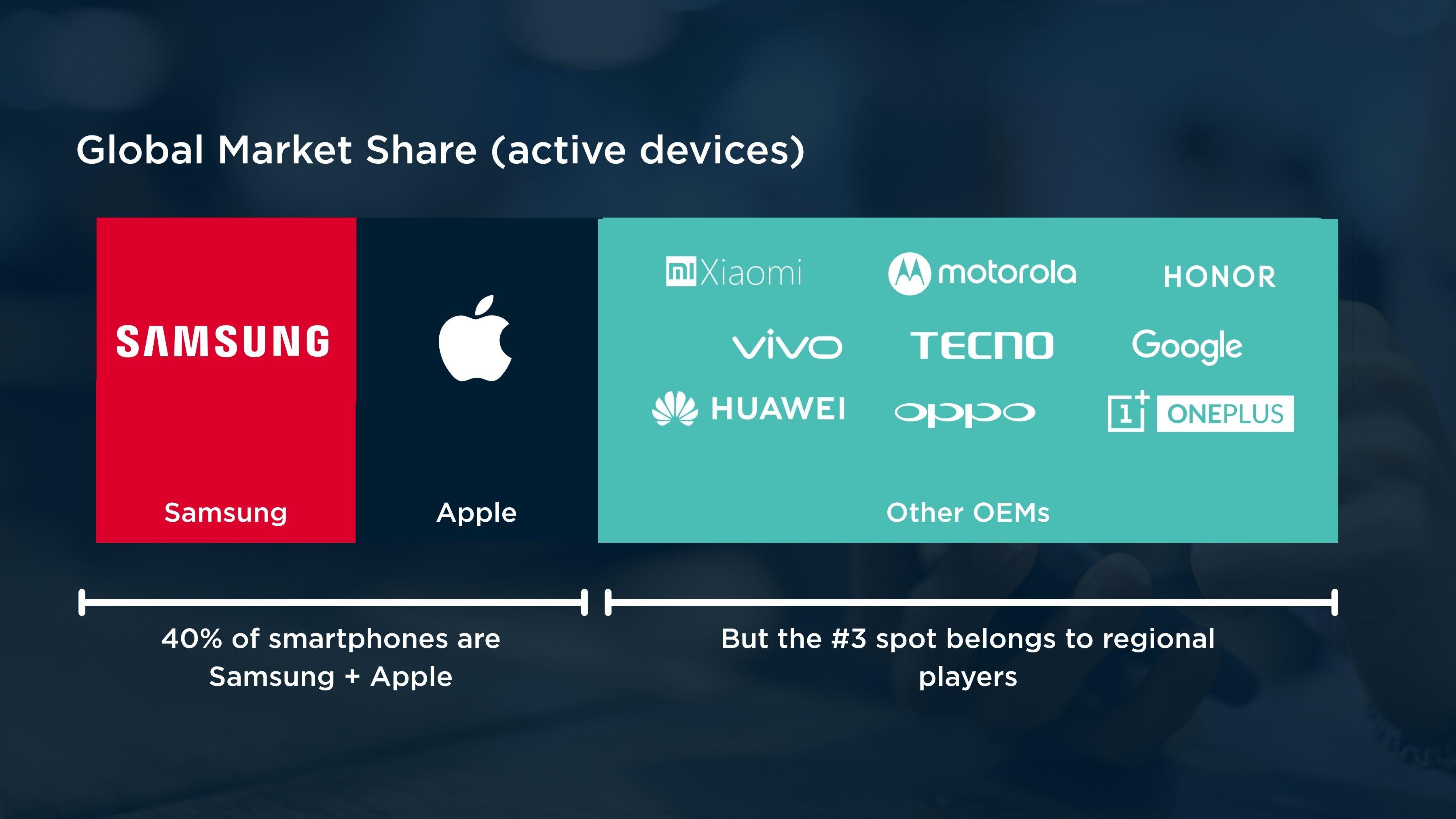 Global Market Share (active devices)

SAMSUNG

Samsung

Apple

mi Xiaomi

motorola

HONOR

vivo

TECNO

Google

HUAWEI

oppo

1+ ONEPLUS

Other OEMs

40% of smartphones are Samsung + Apple

But the #3 spot belongs to regional players